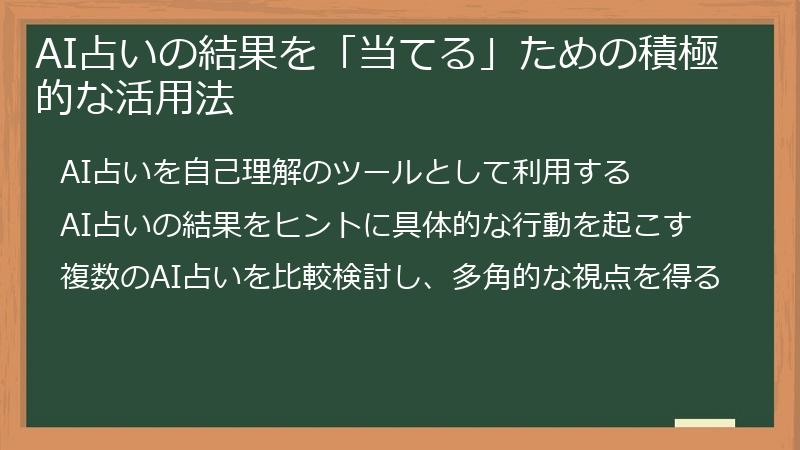 AI占いの結果を「当てる」ための積極的な活用法

AI占いを自己理解のツールとして利用する

AI占いの結果をヒントに具体的な行動を起こす

複数のAI占いを比較検討し、多角的な視点を得る